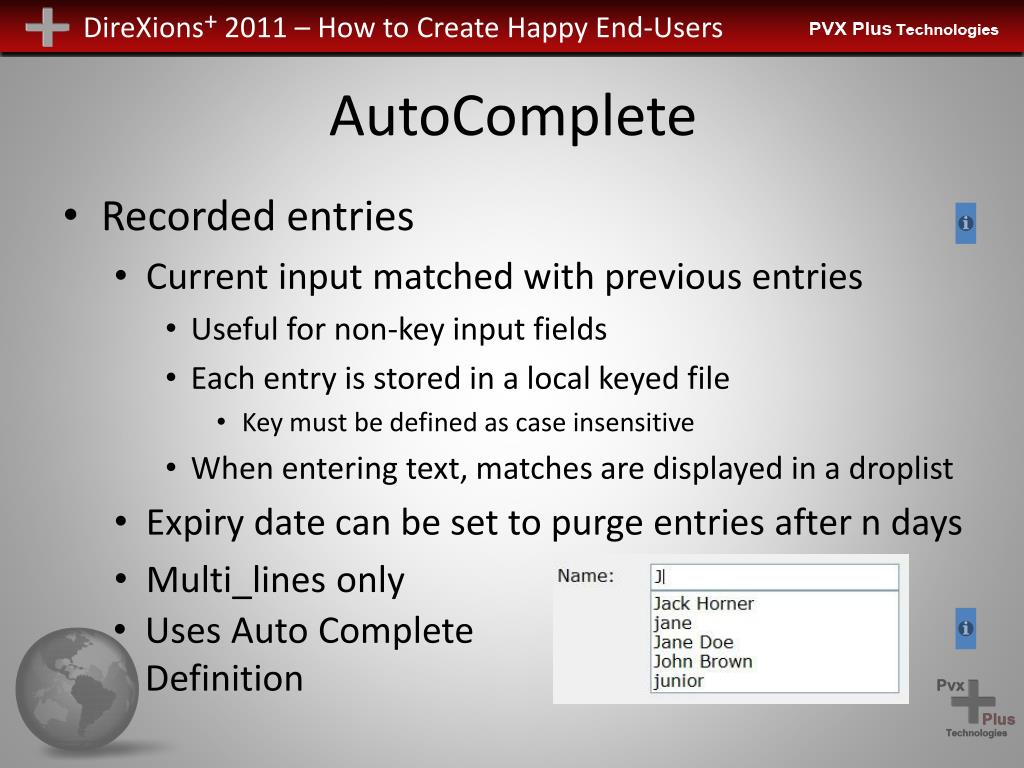 DireXions+ 2011 – How to Create Happy End-Users

PVX Plus Technologies

AutoComplete

• Recorded entries
  • Current input matched with previous entries
    • Useful for non-key input fields
    • Each entry is stored in a local keyed file
      • Key must be defined as case insensitive
    • When entering text, matches are displayed in a droplist
  • Expiry date can be set to purge entries after n days
  • Multi_lines only
  • Uses Auto Complete Definition

Name: J

Jack Horner
jane
Jane Doe
John Brown
junior

Pvx Plus Technologies